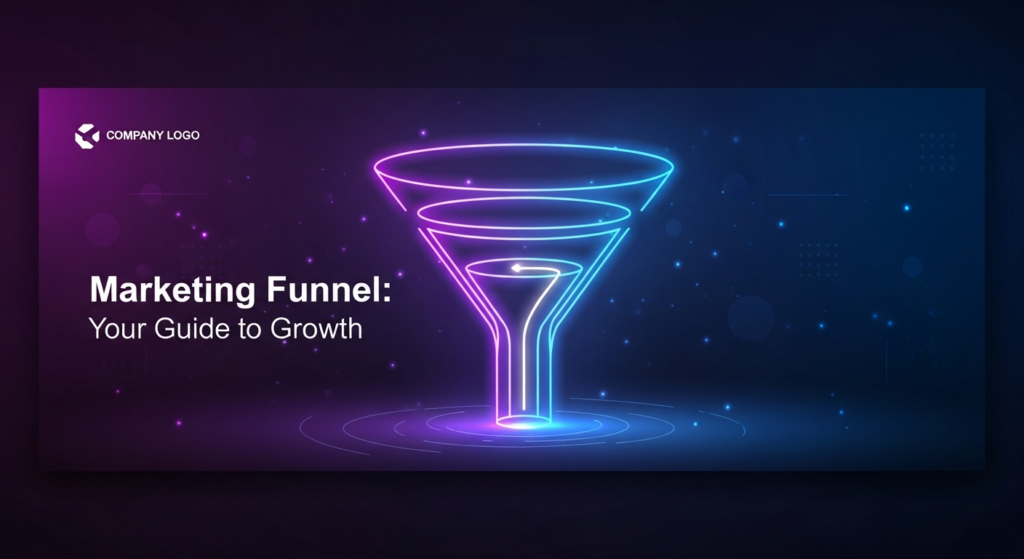 COMPANY LOGO

Marketing Funnel:
Your Guide to Growth